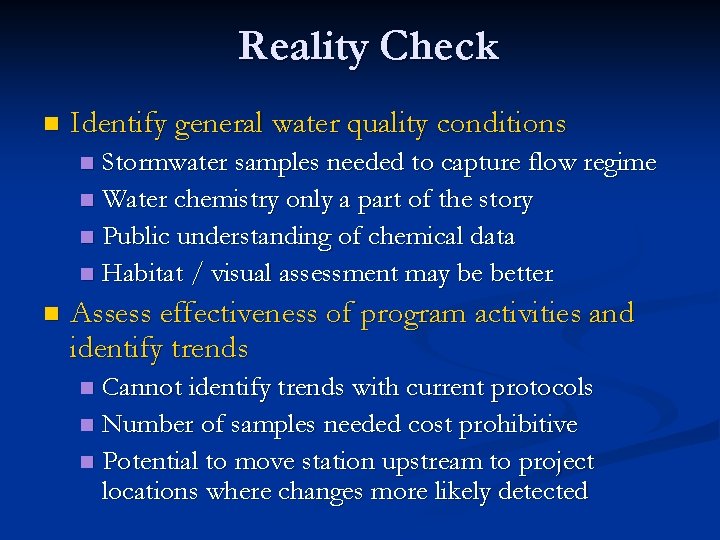 Reality Check

- Identify general water quality conditions
  - Stormwater samples needed to capture flow regime
  - Water chemistry only a part of the story
  - Public understanding of chemical data
  - Habitat / visual assessment may be better
- Assess effectiveness of program activities and identify trends
  - Cannot identify trends with current protocols
  - Number of samples needed cost prohibitive
  - Potential to move station upstream to project locations where changes more likely detected